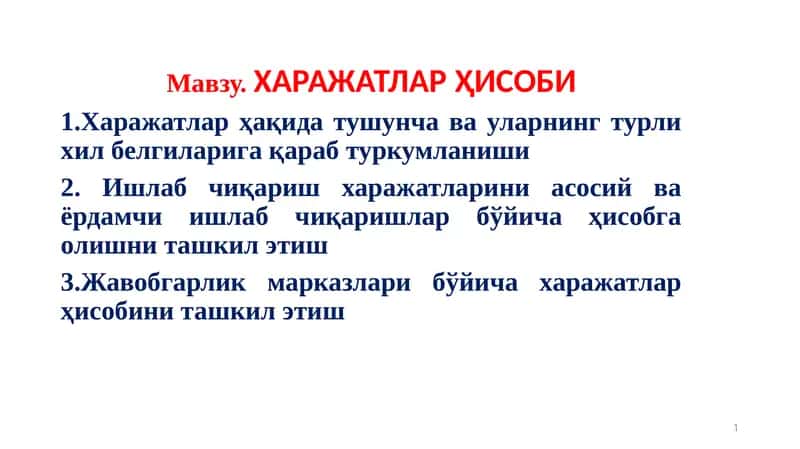 Мавзу. ХАРАЖАТЛАР ҲИСОБИ

1.Харажатлар ҳақида тушунча ва уларнинг турли хил белгиларига қараб туркумланиши

2. Ишлаб чиқариш харажатларини асосий ва ёрдамчи ишлаб чиқаришлар бўйича ҳисобга олишни ташкил этиш

3.Жавобгарлик марказлари бўйича харажатлар ҳисобини ташкил этиш

1